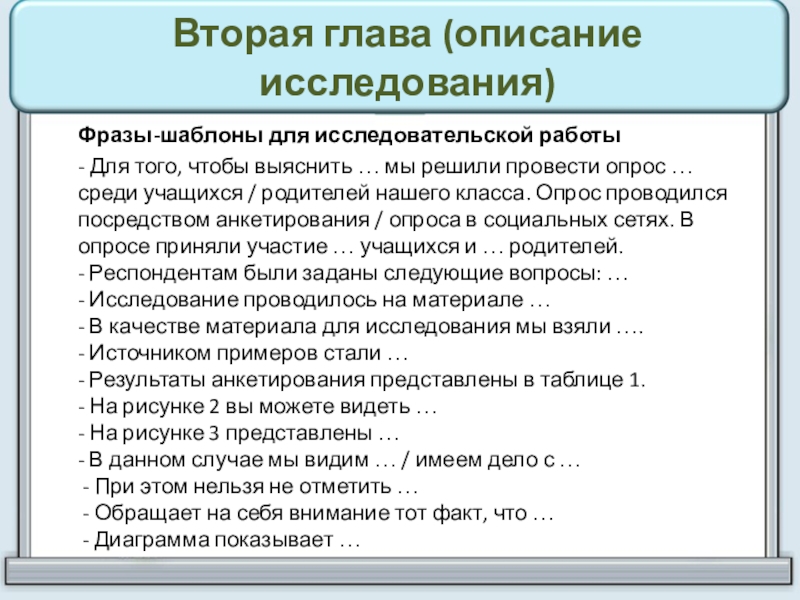 Вторая глава (описание исследования)

Фразы-шаблоны для исследовательской работы

- Для того, чтобы выяснить … мы решили провести опрос … среди учащихся / родителей нашего класса. Опрос проводился посредством анкетирования / опроса в социальных сетях. В опросе приняли участие … учащихся и … родителей.
- Респондентам были заданы следующие вопросы: …
- Исследование проводилось на материале …
- В качестве материала для исследования мы взяли ….
- Источником примеров стали …
- Результаты анкетирования представлены в таблице 1.
- На рисунке 2 вы можете видеть …
- На рисунке 3 представлены …
- В данном случае мы видим … / имеем дело с …
- При этом нельзя не отметить …
- Обращает на себя внимание тот факт, что …
- Диаграмма показывает …